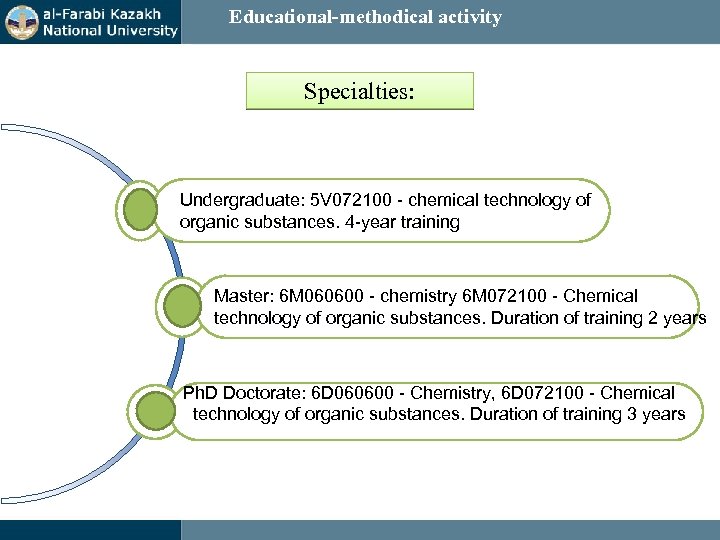 al-Farabi Kazakh National University

Educational-methodical activity

Specialties:

Undergraduate: 5V072100 - chemical technology of organic substances. 4-year training

Master: 6M060600 - chemistry 6M072100 - Chemical technology of organic substances. Duration of training 2 years

PhD Doctorate: 6D060600 - Chemistry, 6D072100 - Chemical technology of organic substances. Duration of training 3 years